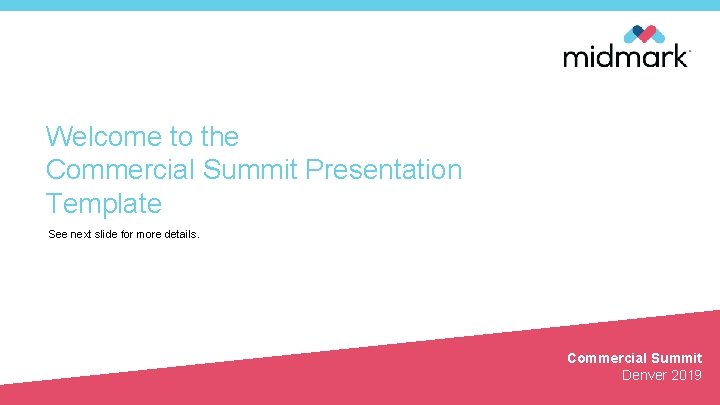 midmark

Welcome to the Commercial Summit Presentation Template

See next slide for more details.

Commercial Summit
Denver 2019